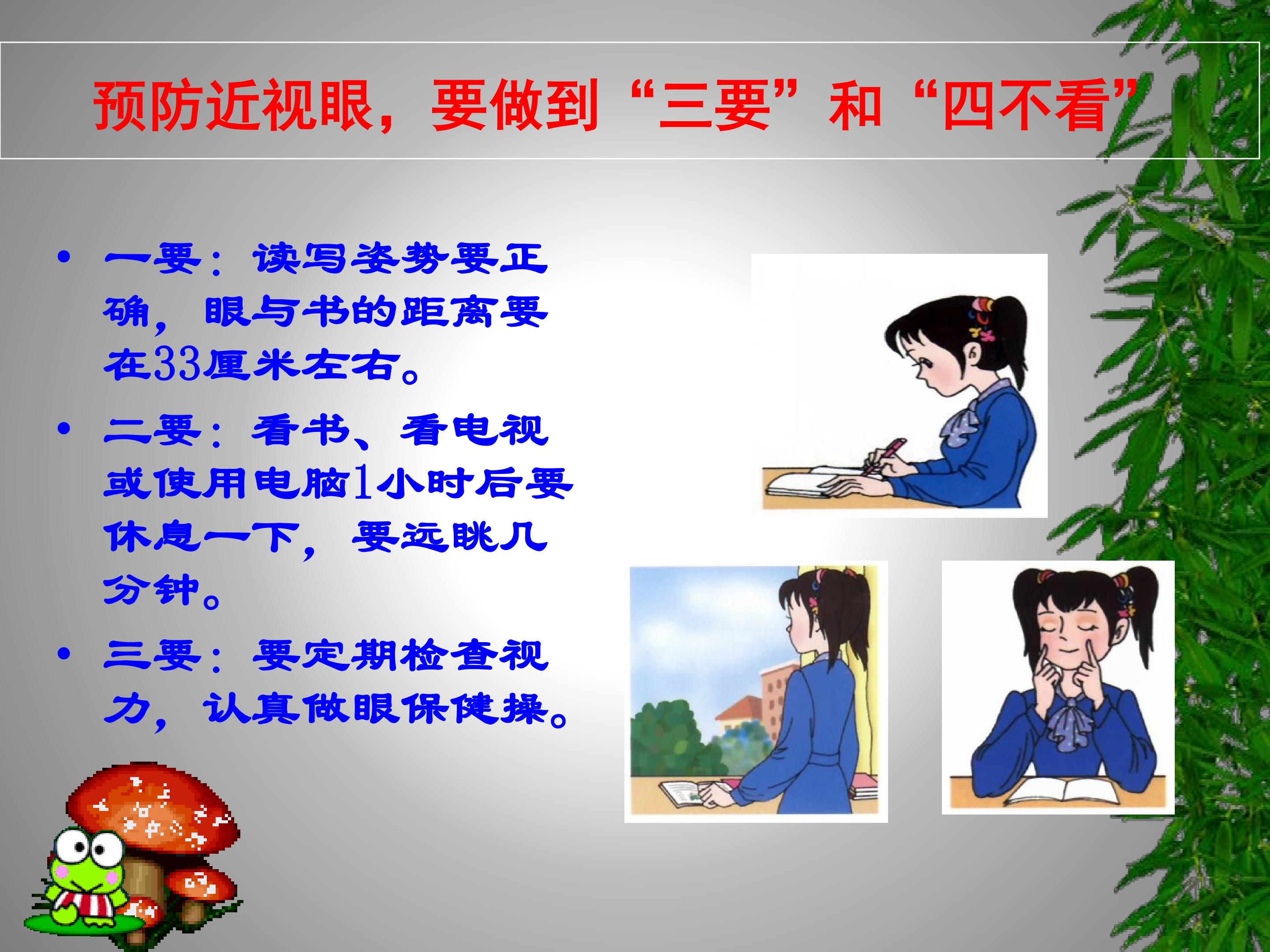 预防近视眼，要做到“三要”和“四不看”

• 一要：读写姿势要正确，眼与书的距离要在33厘米左右。

• 二要：看书、看电视或使用电脑1小时后要休息一下，要远眺几分钟。

• 三要：要定期检查视力，认真做眼保健操。